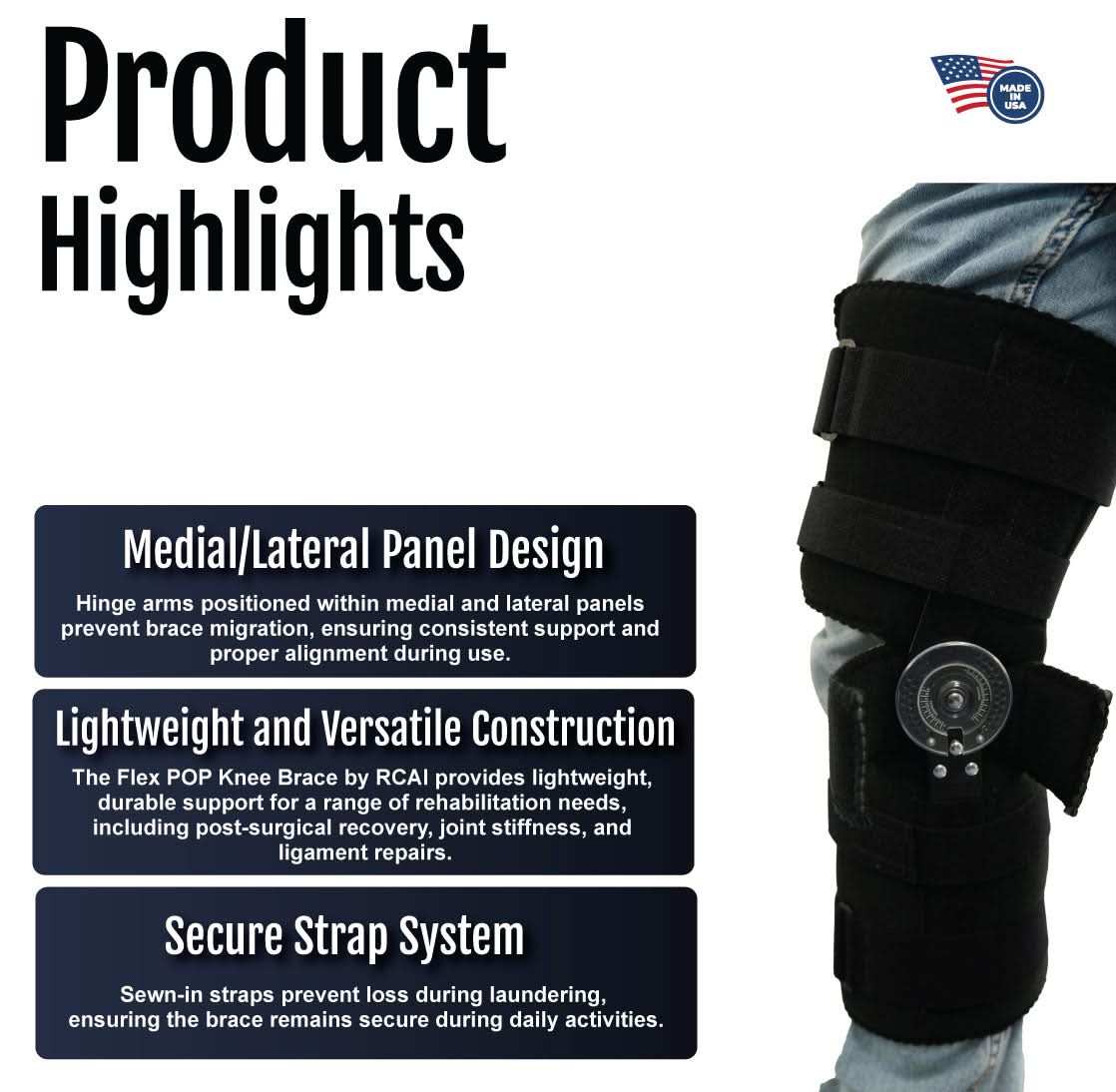 Product Highlights

MADE IN USA

Medial/Lateral Panel Design

Hinge arms positioned within medial and lateral panels prevent brace migration, ensuring consistent support and proper alignment during use.

Lightweight and Versatile Construction

The Flex POP Knee Brace by RCAI provides lightweight, durable support for a range of rehabilitation needs, including post-surgical recovery, joint stiffness, and ligament repairs.

Secure Strap System

Sewn-in straps prevent loss during laundering, ensuring the brace remains secure during daily activities.